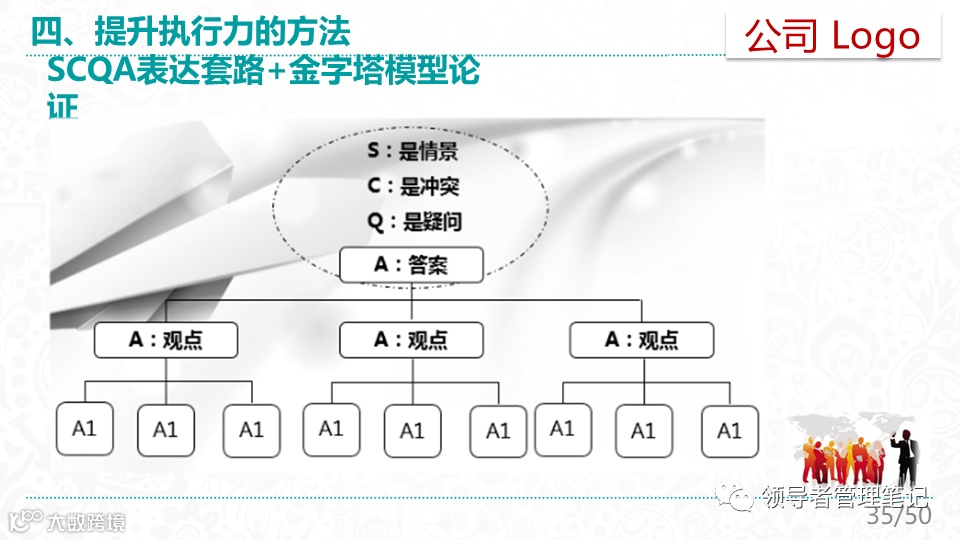 四、提升执行力的方法

SCQA表达套路+金字塔模型论证

公司 Logo

S：是情景

C：是冲突

Q：是疑问

A：答案

A：观点

A：观点

A：观点

A1

A1

A1

A1

A1

A1

A1

A1

A1

领导者管理笔记

35/50

大数跨境